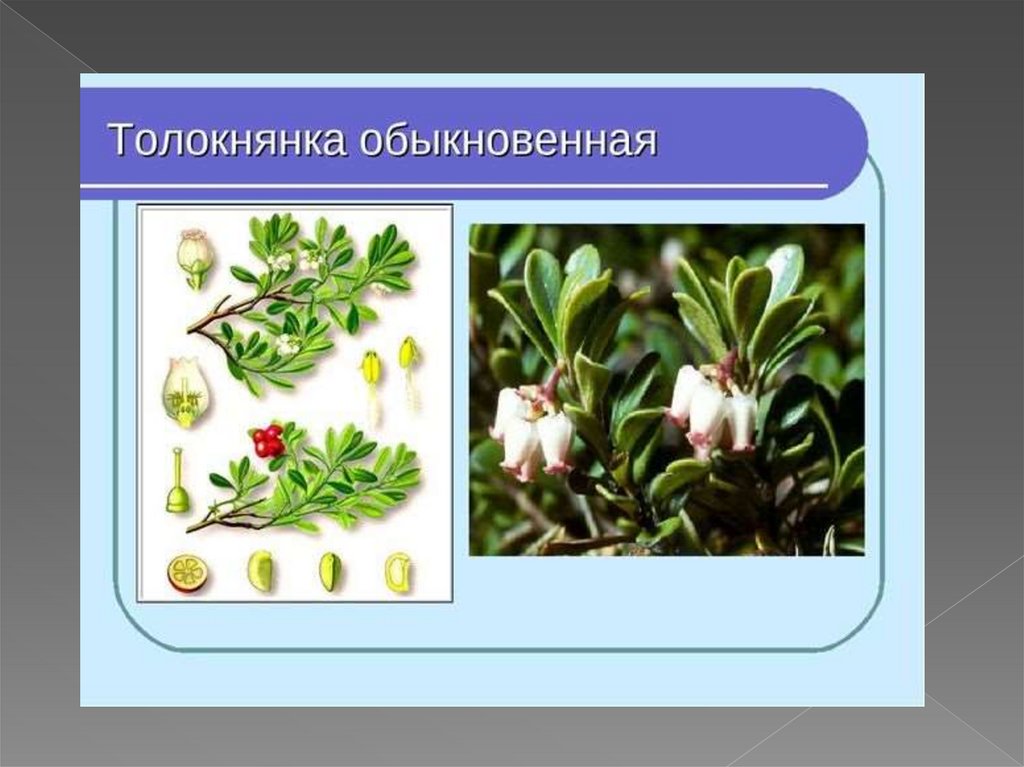 Толокнянка обыкновенная